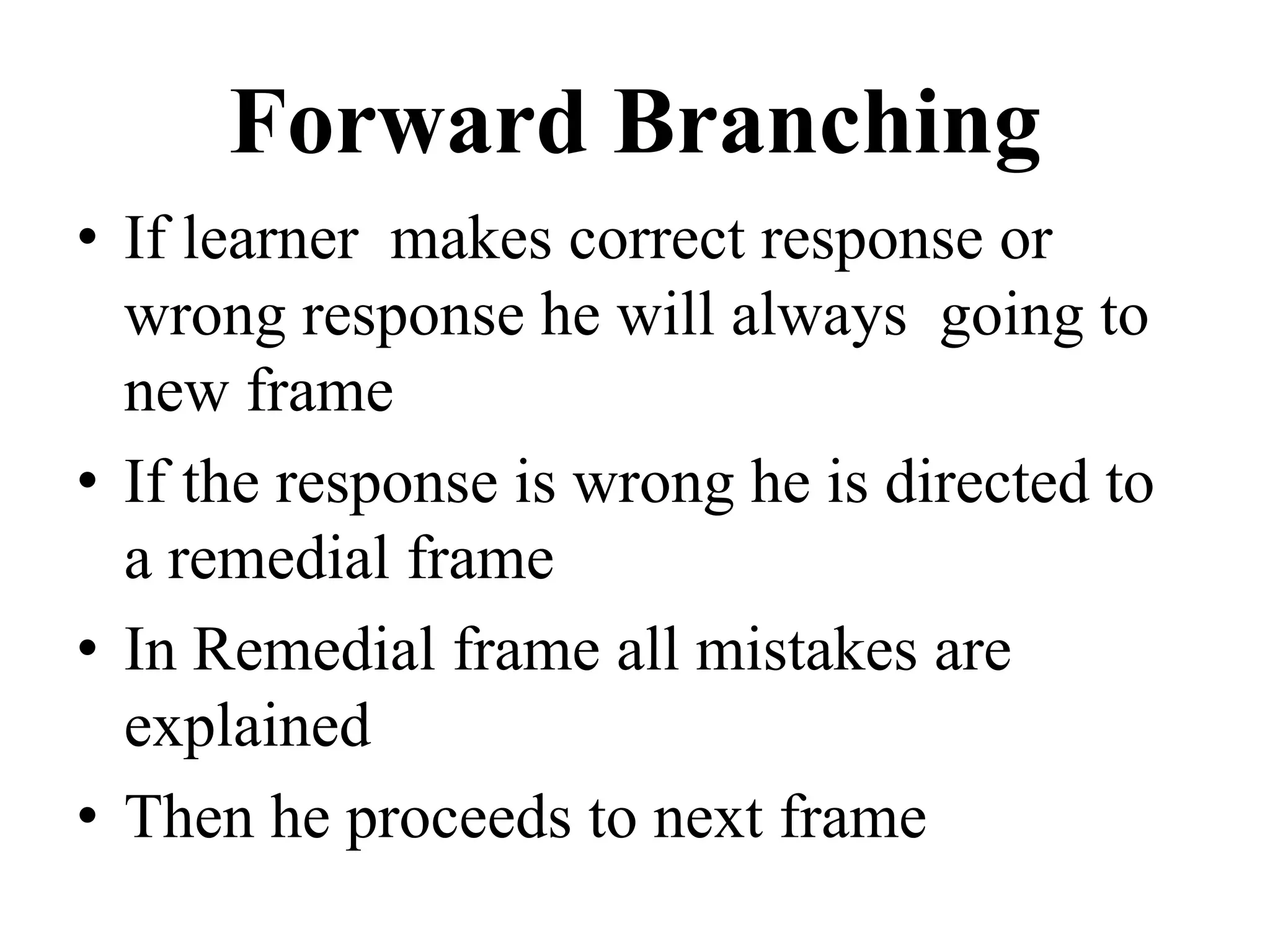 Forward Branching

• If learner makes correct response or wrong response he will always going to new frame

• If the response is wrong he is directed to a remedial frame

• In Remedial frame all mistakes are explained

• Then he proceeds to next frame